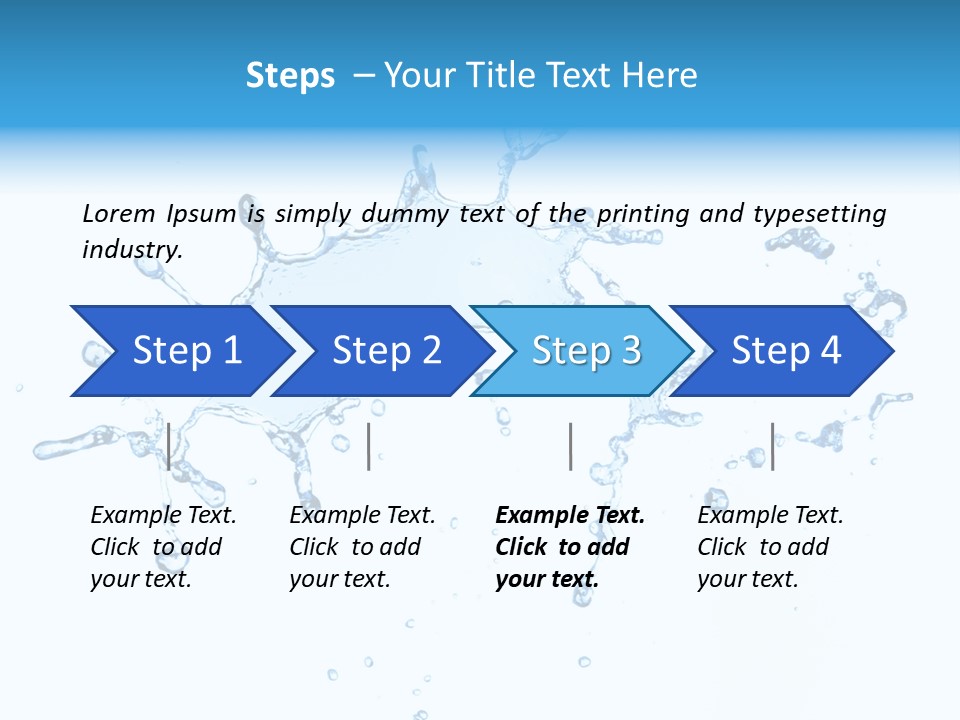 Steps – Your Title Text Here

Lorem Ipsum is simply dummy text of the printing and typesetting industry.

Step 1

Step 2

Step 3

Step 4

Example Text. Click to add your text.

Example Text. Click to add your text.

Example Text. Click to add your text.

Example Text. Click to add your text.